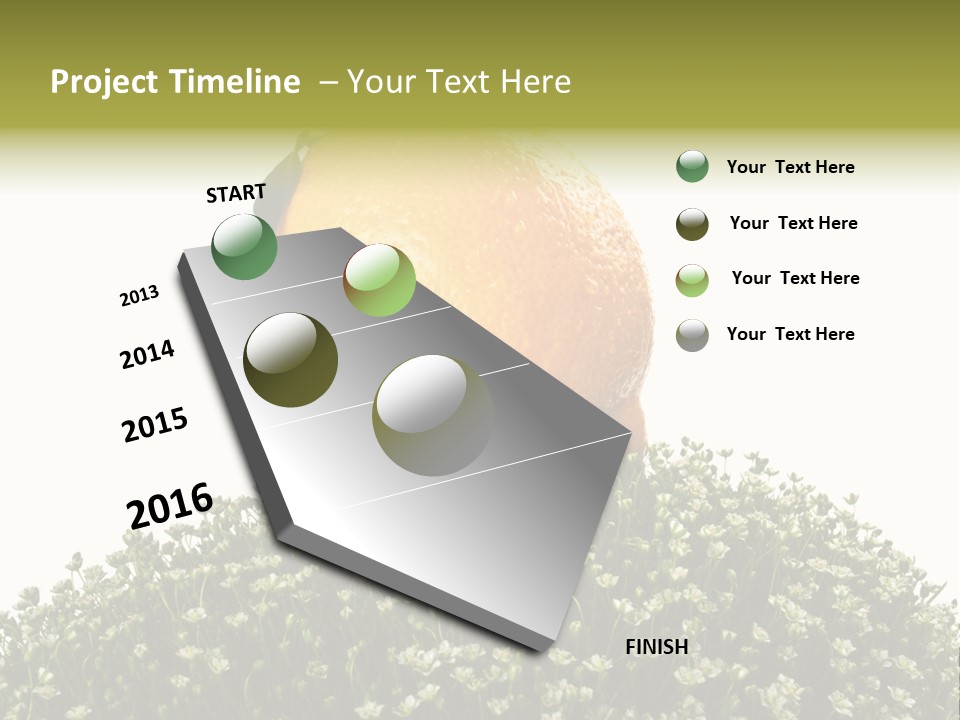 Project Timeline – Your Text Here

START

2013

2014

2015

2016

FINISH

Your Text Here

Your Text Here

Your Text Here

Your Text Here